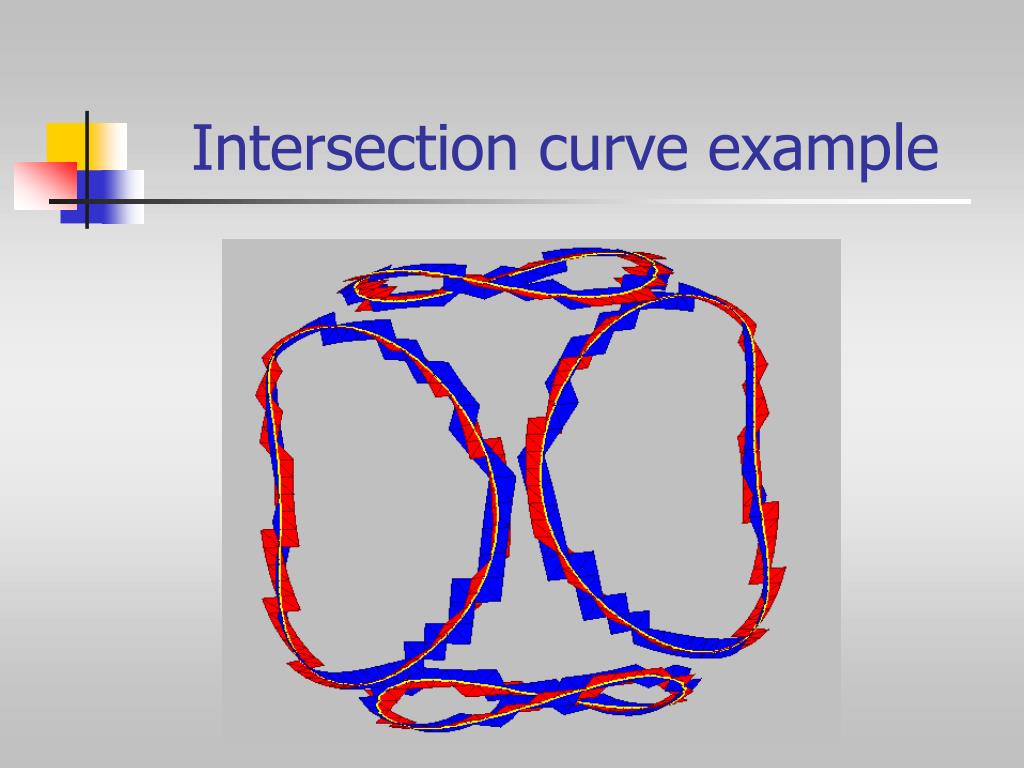 Intersection curve example